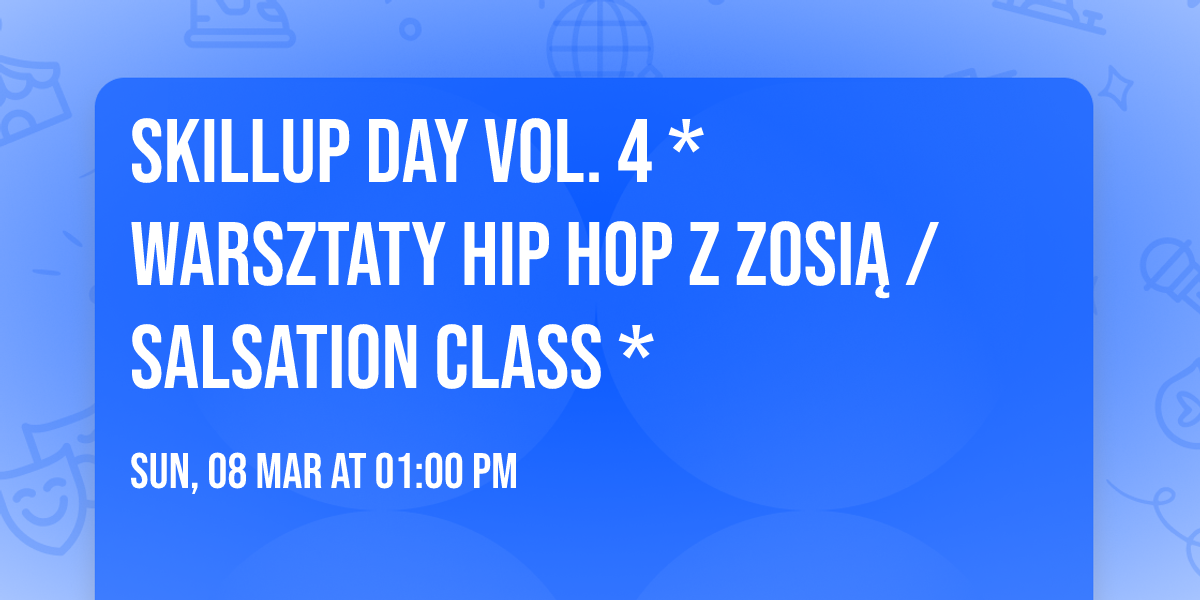 SKILLUP DAY VOL. 4 * WARSZTATY HIP HOP Z ZOSIĄ / SALSATION CLASS *

SUN, 08 MAR AT 01:00 PM